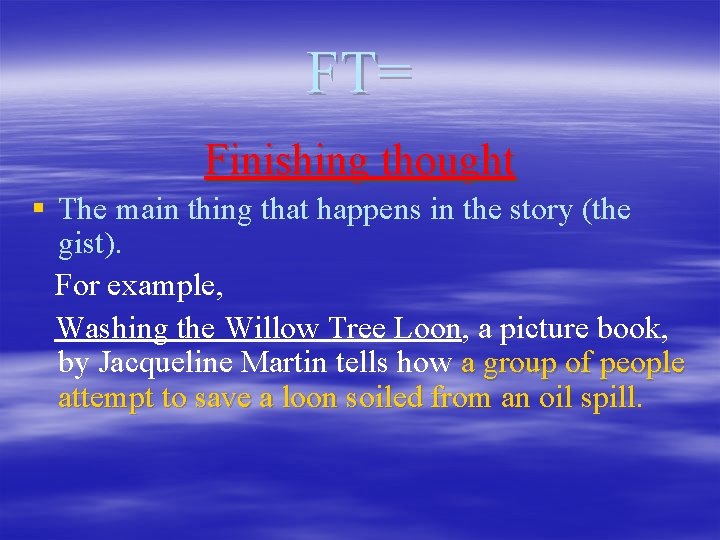 FT=

Finishing thought

▪ The main thing that happens in the story (the gist).

For example,

Washing the Willow Tree Loon, a picture book, by Jacqueline Martin tells how a group of people attempt to save a loon soiled from an oil spill.